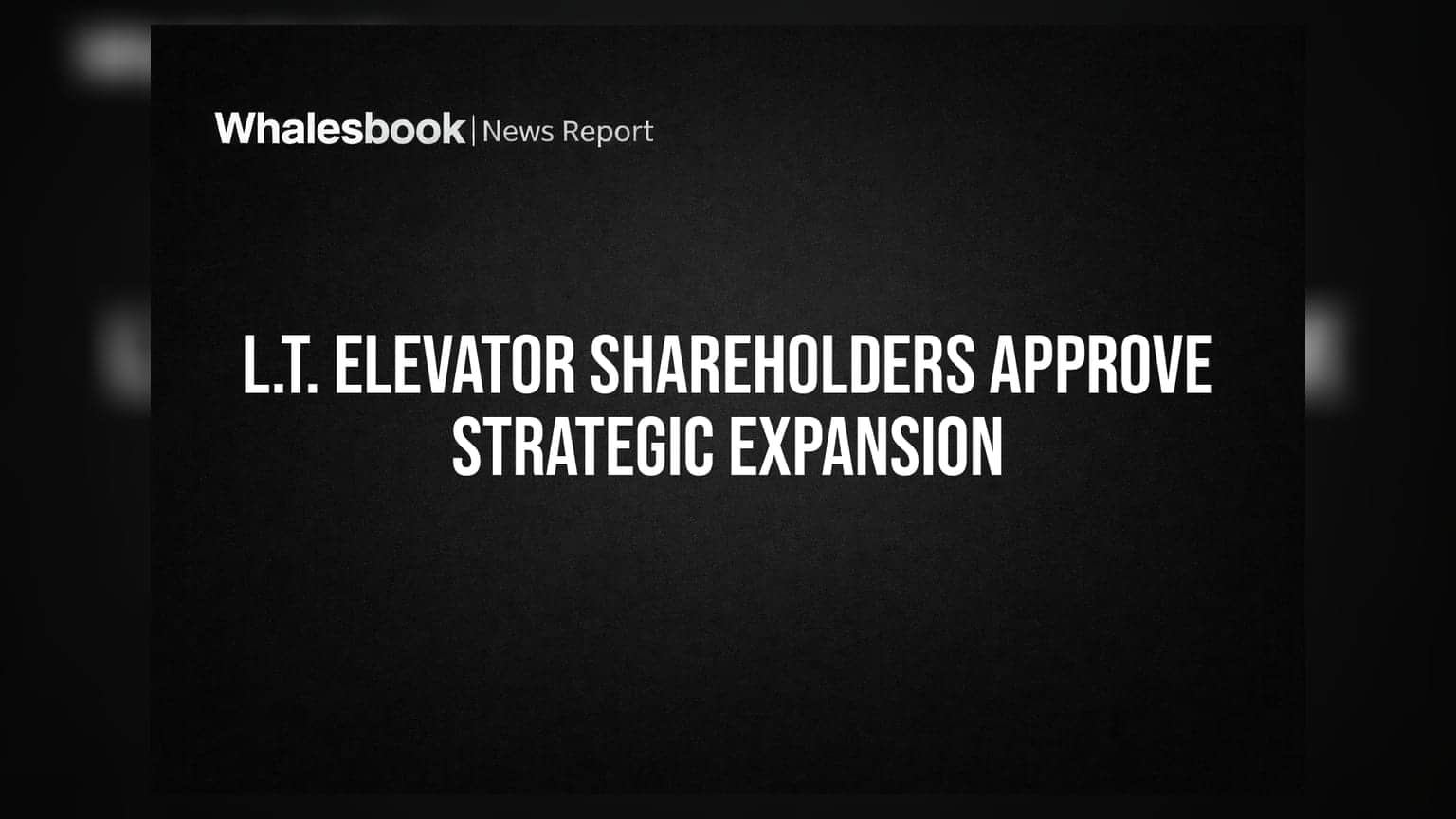 Whalesbook | News Report

L.T. ELEVATOR SHAREHOLDERS APPROVE STRATEGIC EXPANSION